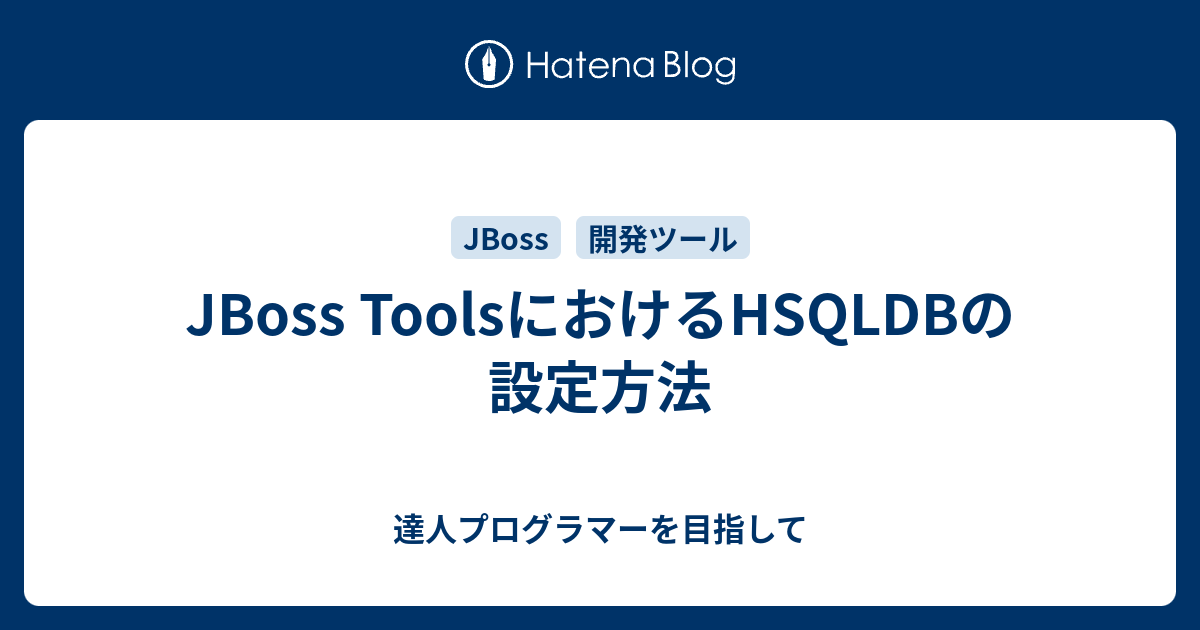 Hatena Blog

JBoss

開発ツール

JBoss ToolsにおけるHSQLDBの設定方法

達人プログラマーを目指して